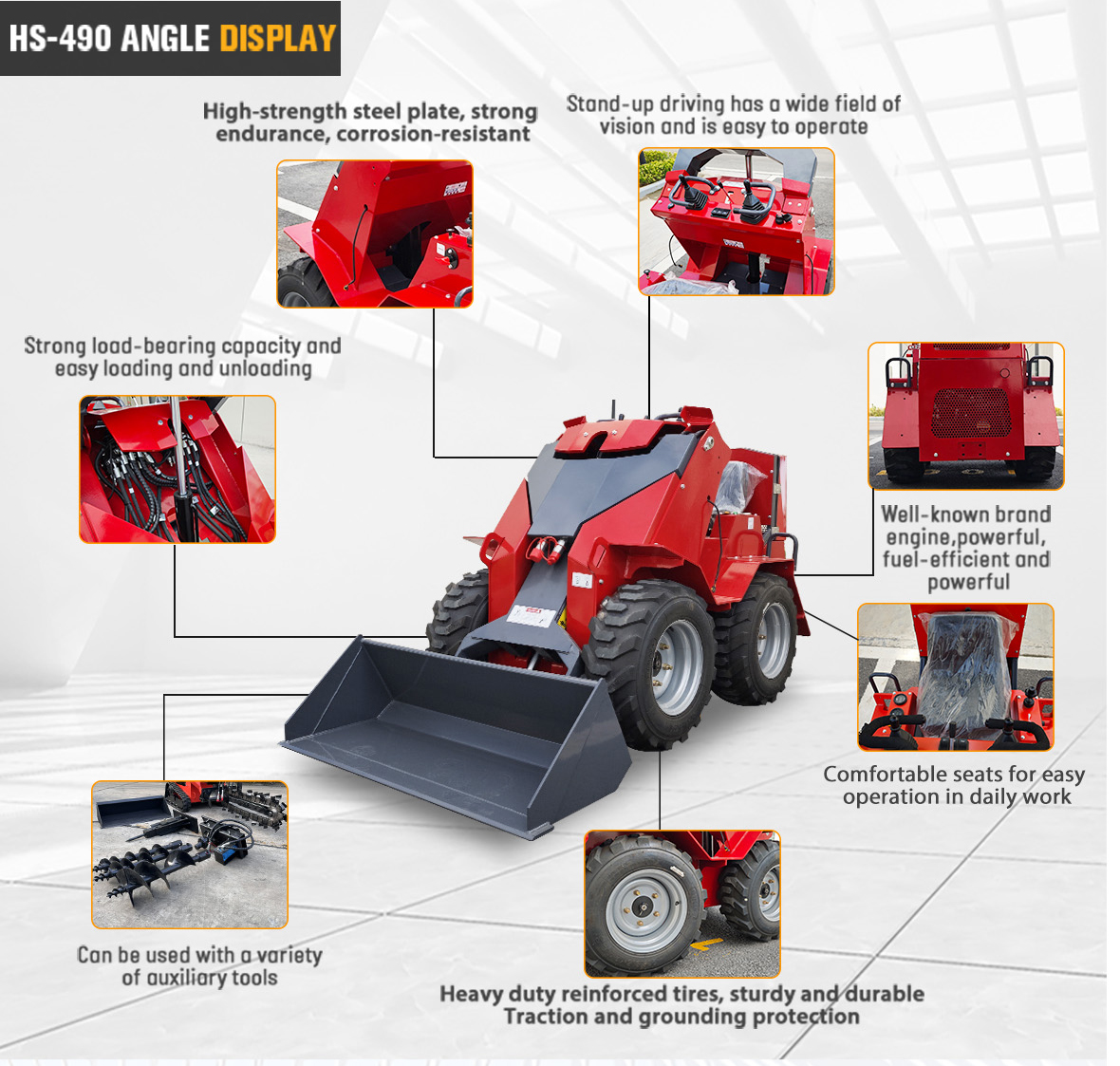 HS-490 ANGLE DISPLAY

High-strength steel plate, strong endurance, corrosion-resistant

Stand-up driving has a wide field of vision and is easy to operate

Strong load-bearing capacity and easy loading and unloading

Well-known brand engine,powerful, fuel-efficient and powerful

Comfortable seats for easy operation in daily work

Can be used with a variety of auxiliary tools

Heavy duty reinforced tires, sturdy and durable Traction and grounding protection